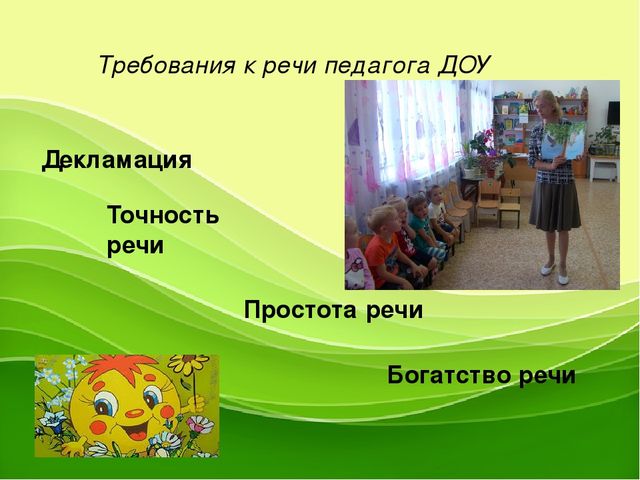 Требования к речи педагога ДОУ

Декламация

Точность речи

Простота речи

Богатство речи